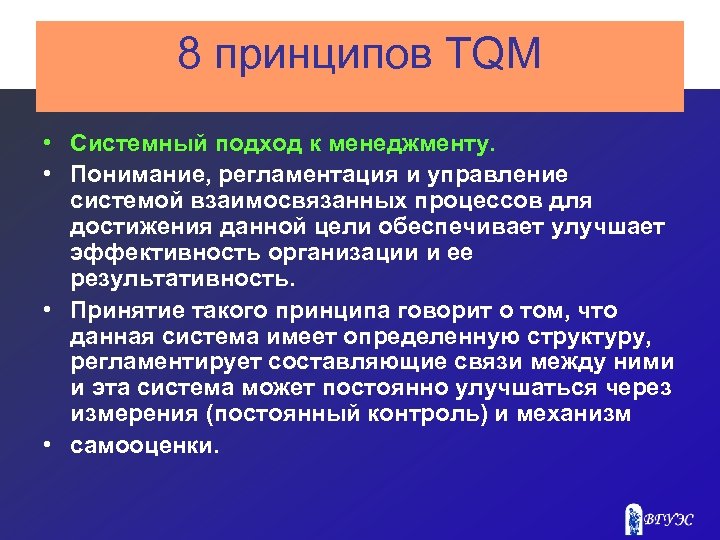 8 принципов TQM

• Системный подход к менеджменту.
• Понимание, регламентация и управление системой взаимосвязанных процессов для достижения данной цели обеспечивает улучшает эффективность организации и ее результативность.
• Принятие такого принципа говорит о том, что данная система имеет определенную структуру, регламентирует составляющие связи между ними и эта система может постоянно улучшаться через измерения (постоянный контроль) и механизм
• самооценки.

ВГУЭС